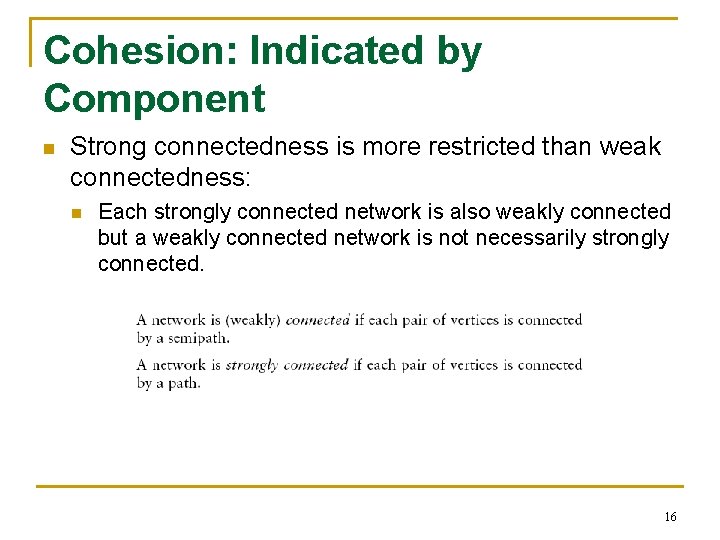 Cohesion: Indicated by Component

Strong connectedness is more restricted than weak connectedness:

Each strongly connected network is also weakly connected but a weakly connected network is not necessarily strongly connected.

A network is (weakly) connected if each pair of vertices is connected by a semipath.

A network is strongly connected if each pair of vertices is connected by a path.

16